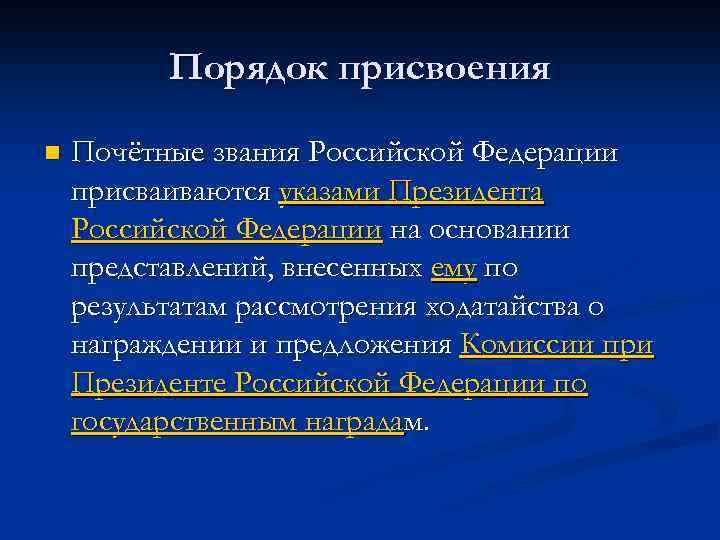 Порядок присвоения

Почётные звания Российской Федерации присваиваются указами Президента Российской Федерации на основании представлений, внесенных ему по результатам рассмотрения ходатайства о награждении и предложения Комиссии при Президенте Российской Федерации по государственным наградам.